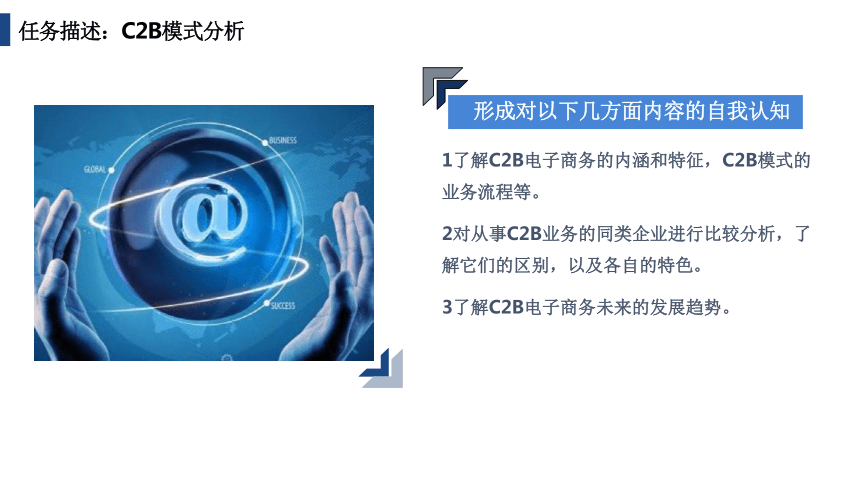 任务描述：C2B模式分析

GLOBAL
BUSINESS
@
SUCCESS

形成对以下几方面内容的自我认知

1了解C2B电子商务的内涵和特征，C2B模式的业务流程等。

2对从事C2B业务的同类企业进行比较分析，了解它们的区别，以及各自的特色。

3了解C2B电子商务未来的发展趋势。